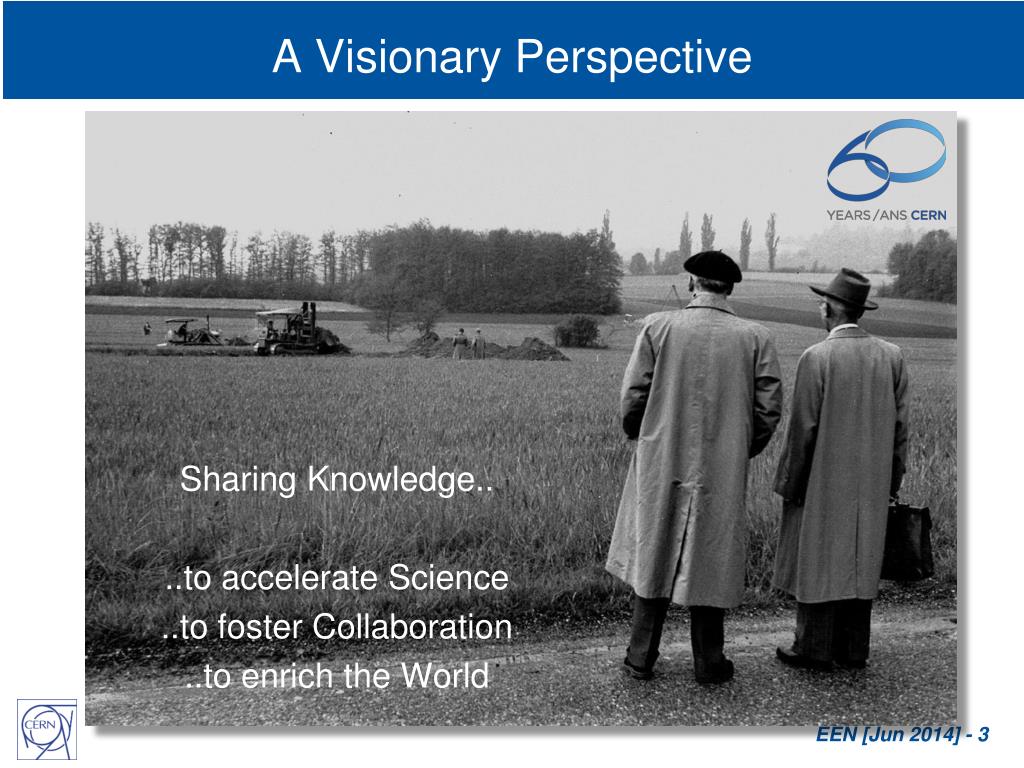 A Visionary Perspective

60 YEARS / ANS CERN

Sharing Knowledge..

..to accelerate Science
..to foster Collaboration
..to enrich the World

CERN

EEN [Jun 2014] - 3